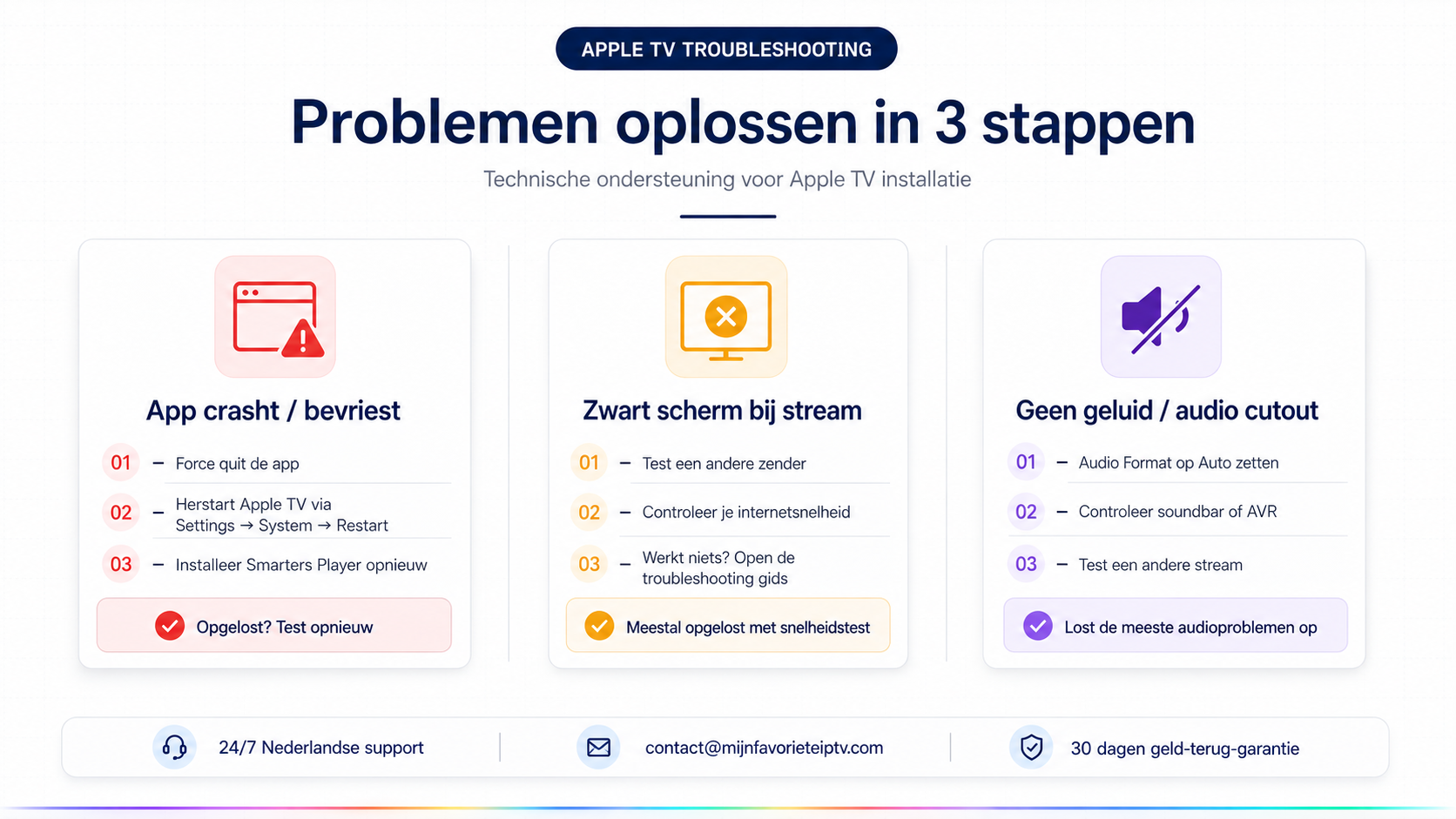 APPLE TV TROUBLESHOOTING

Problemen oplossen in 3 stappen

Technische ondersteuning voor Apple TV installatie

App crasht / bevriest

01 – Force quit de app

02 – Herstart Apple TV via Settings → System → Restart

03 – Installeer Smarters Player opnieuw

Opgelost? Test opnieuw

Zwart scherm bij stream

01 – Test een andere zender

02 – Controleer je internetsnelheid

03 – Werkt niets? Open de troubleshooting gids

Meestal opgelost met snelheidstest

Geen geluid / audio cutout

01 – Audio Format op Auto zetten

02 – Controleer soundbar of AVR

03 – Test een andere stream

Lost de meeste audioproblemen op

24/7 Nederlandse support

contact@mijnfavorieteiptv.com

30 dagen geld-terug-garantie